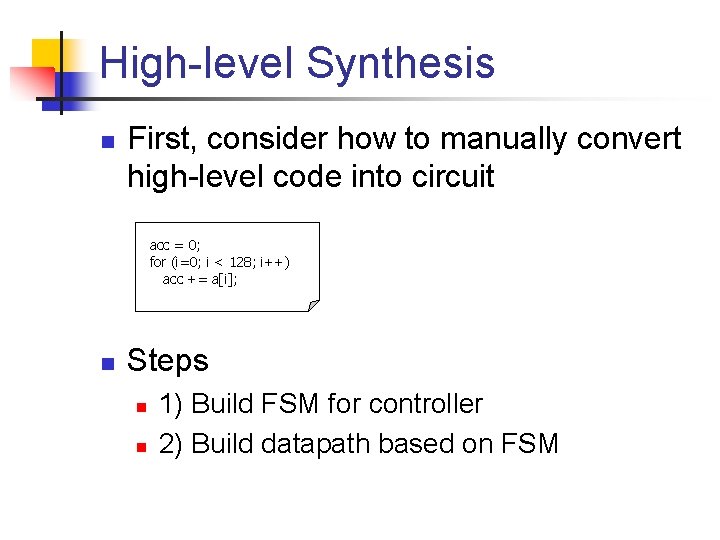 High-level Synthesis

First, consider how to manually convert high-level code into circuit

acc = 0;
for (i=0; i < 128; i++)
acc += a[i];

Steps

1) Build FSM for controller

2) Build datapath based on FSM